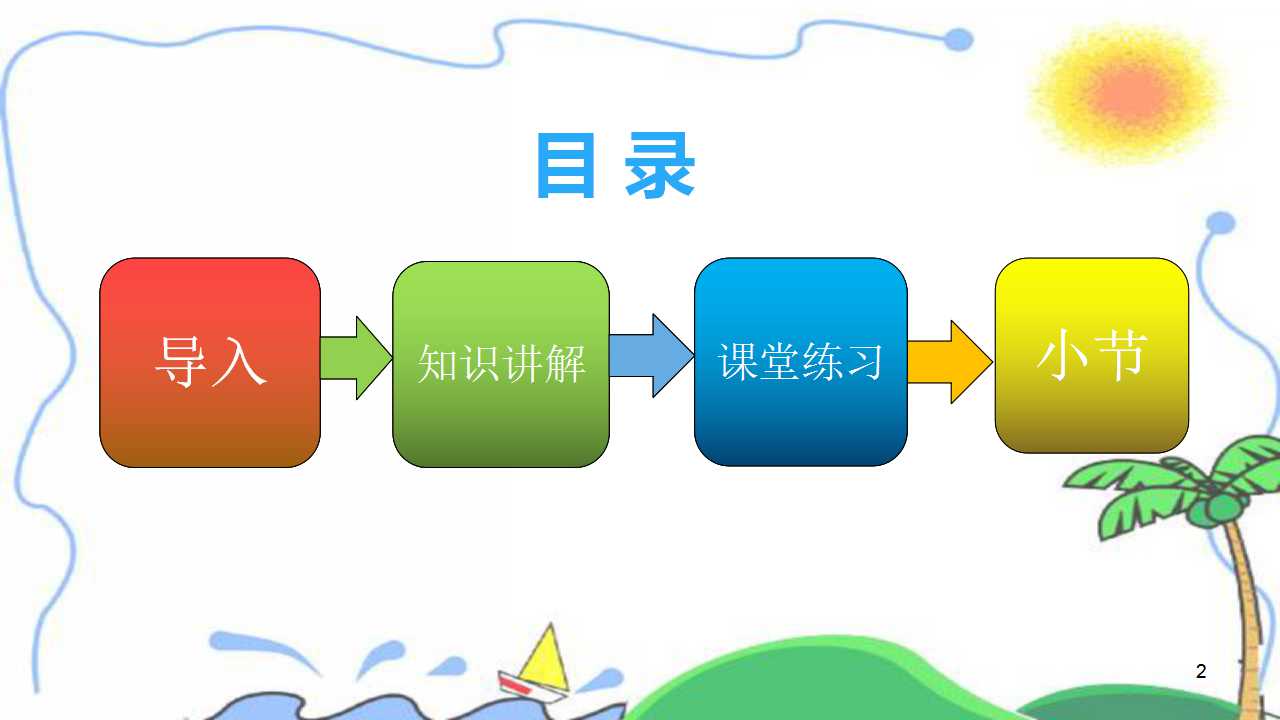 目 录

导入

知识讲解

课堂练习

小节

2